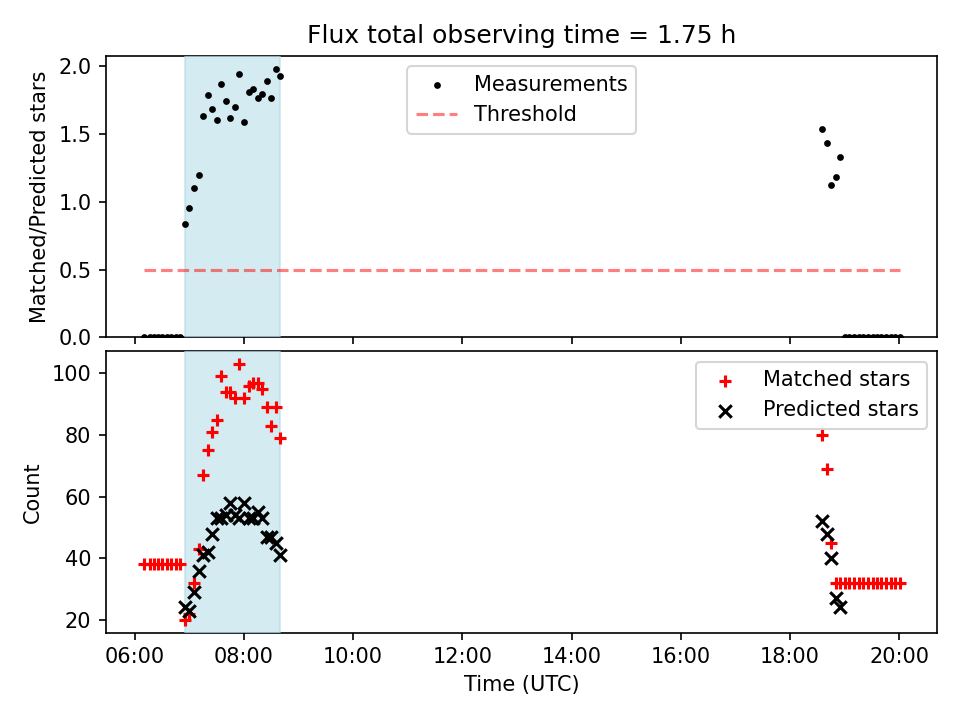 Flux total observing time = 1.75 h

Matched/Predicted stars

2.0
1.5
1.0
0.5
0.0

Measurements
Threshold

Count

100
80
60
40
20

Matched stars
Predicted stars

06:00
08:00
10:00
12:00
14:00
16:00
18:00
20:00

Time (UTC)